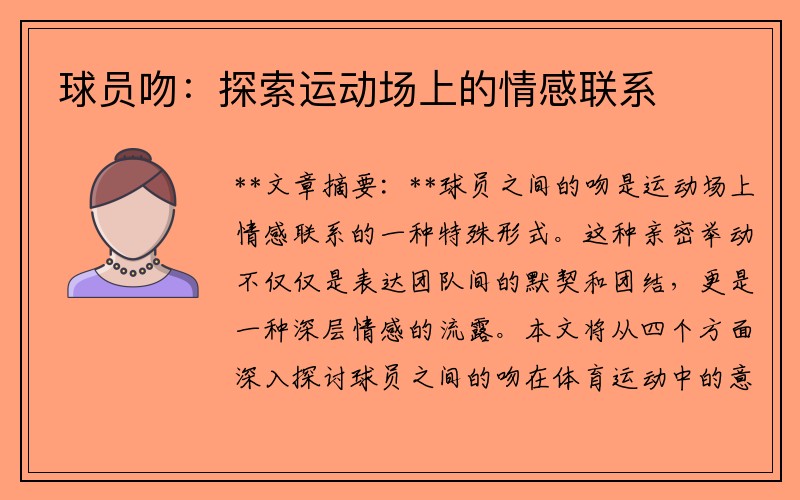 球员吻：探索运动场上的情感联系

**文章摘要：**球员之间的吻是运动场上情感联系的一种特殊形式。这种亲密举动不仅仅是表达团队间的默契和团结，更是一种深层情感的流露。本文将从四个方面深入探讨球员之间的吻在体育运动中的意